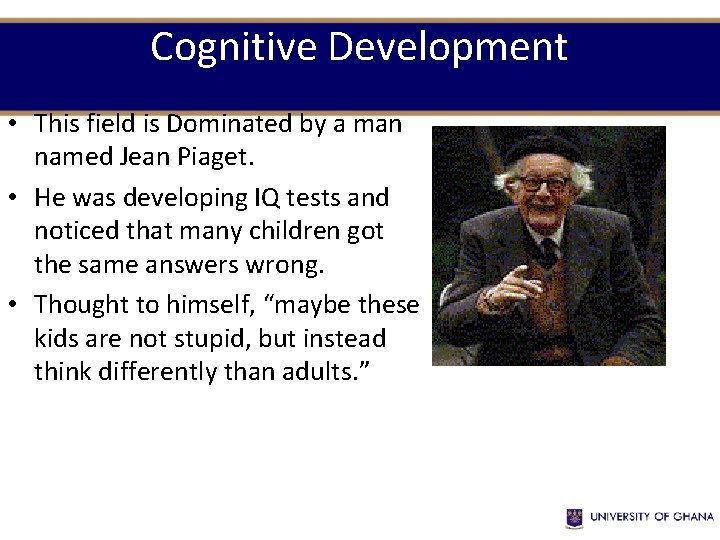 Cognitive Development

• This field is Dominated by a man named Jean Piaget.

• He was developing IQ tests and noticed that many children got the same answers wrong.

• Thought to himself, “maybe these kids are not stupid, but instead think differently than adults.”

UNIVERSITY OF GHANA